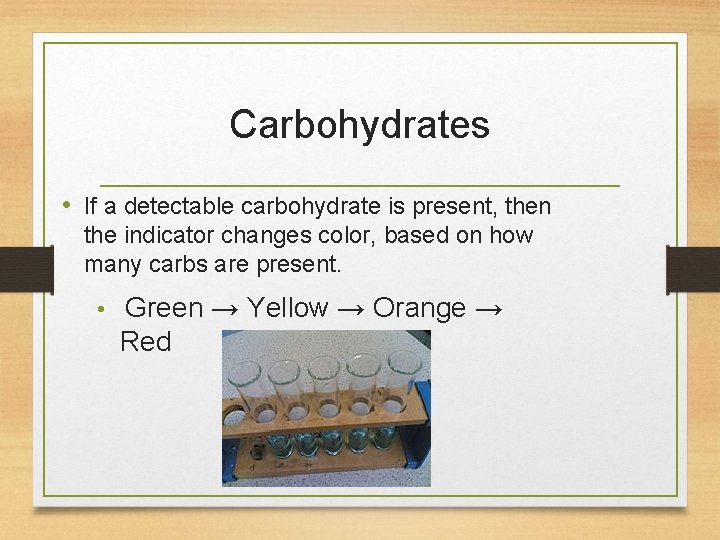 Carbohydrates

• If a detectable carbohydrate is present, then the indicator changes color, based on how many carbs are present.

• Green → Yellow → Orange → Red